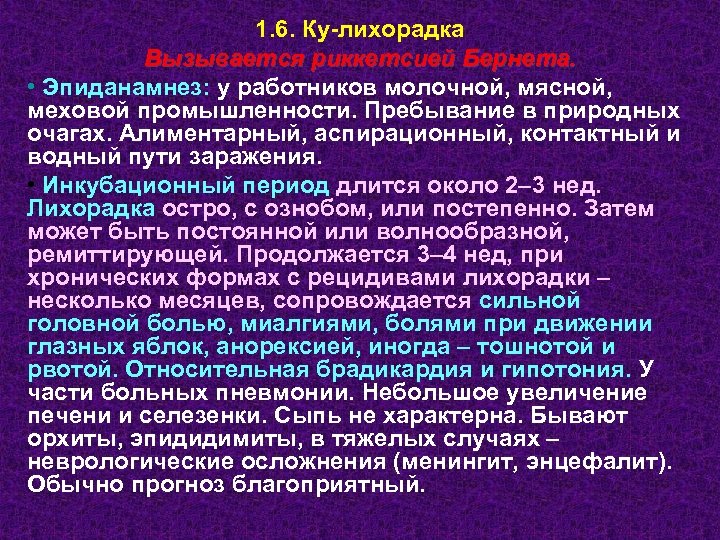 1.6. Ку-лихорадка

Вызывается риккетсией Бернета.

• Эпиданамнез: у работников молочной, мясной, меховой промышленности. Пребывание в природных очагах. Алиментарный, аспирационный, контактный и водный пути заражения.

• Инкубационный период длится около 2–3 нед. Лихорадка остро, с ознобом, или постепенно. Затем может быть постоянной или волнообразной, ремиттирующей. Продолжается 3–4 нед, при хронических формах с рецидивами лихорадки – несколько месяцев, сопровождается сильной головной болью, миалгиями, болями при движении глазных яблок, анорексией, иногда – тошнотой и рвотой. Относительная брадикардия и гипотония. У части больных пневмонии. Небольшое увеличение печени и селезенки. Сыпь не характерна. Бывают орхиты, эпидидимиты, в тяжелых случаях – неврологические осложнения (менингит, энцефалит). Обычно прогноз благоприятный.